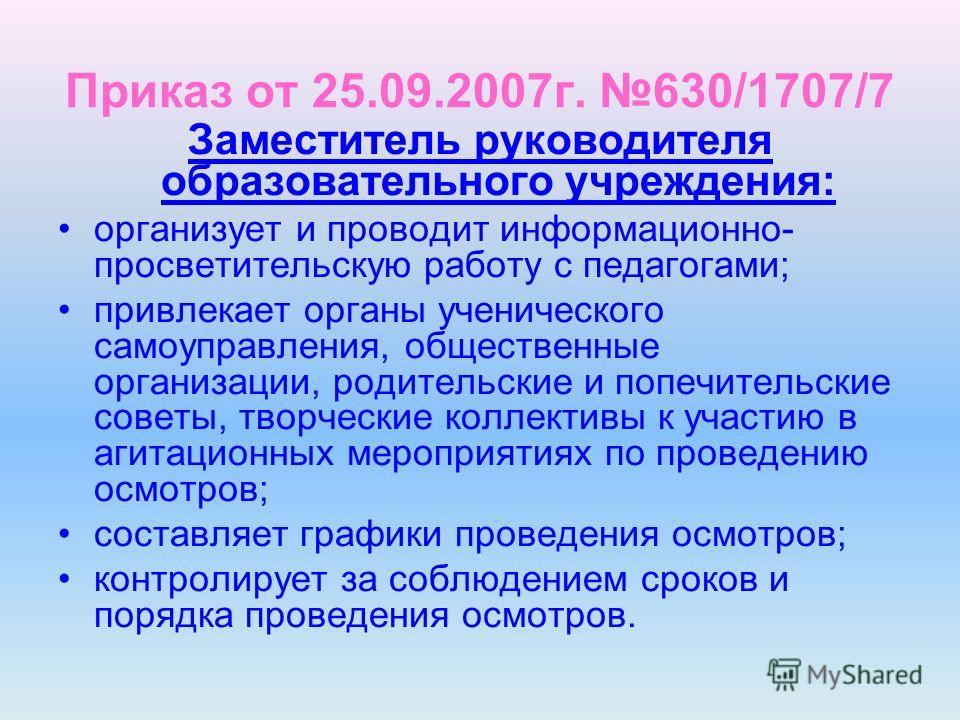 Приказ от 25.09.2007г. №630/1707/7

Заместитель руководителя образовательного учреждения:

• организует и проводит информационно-просветительскую работу с педагогами;
• привлекает органы ученического самоуправления, общественные организации, родительские и попечительские советы, творческие коллективы к участию в агитационных мероприятиях по проведению осмотров;
• составляет графики проведения осмотров;
• контролирует за соблюдением сроков и порядка проведения осмотров.

MyShared